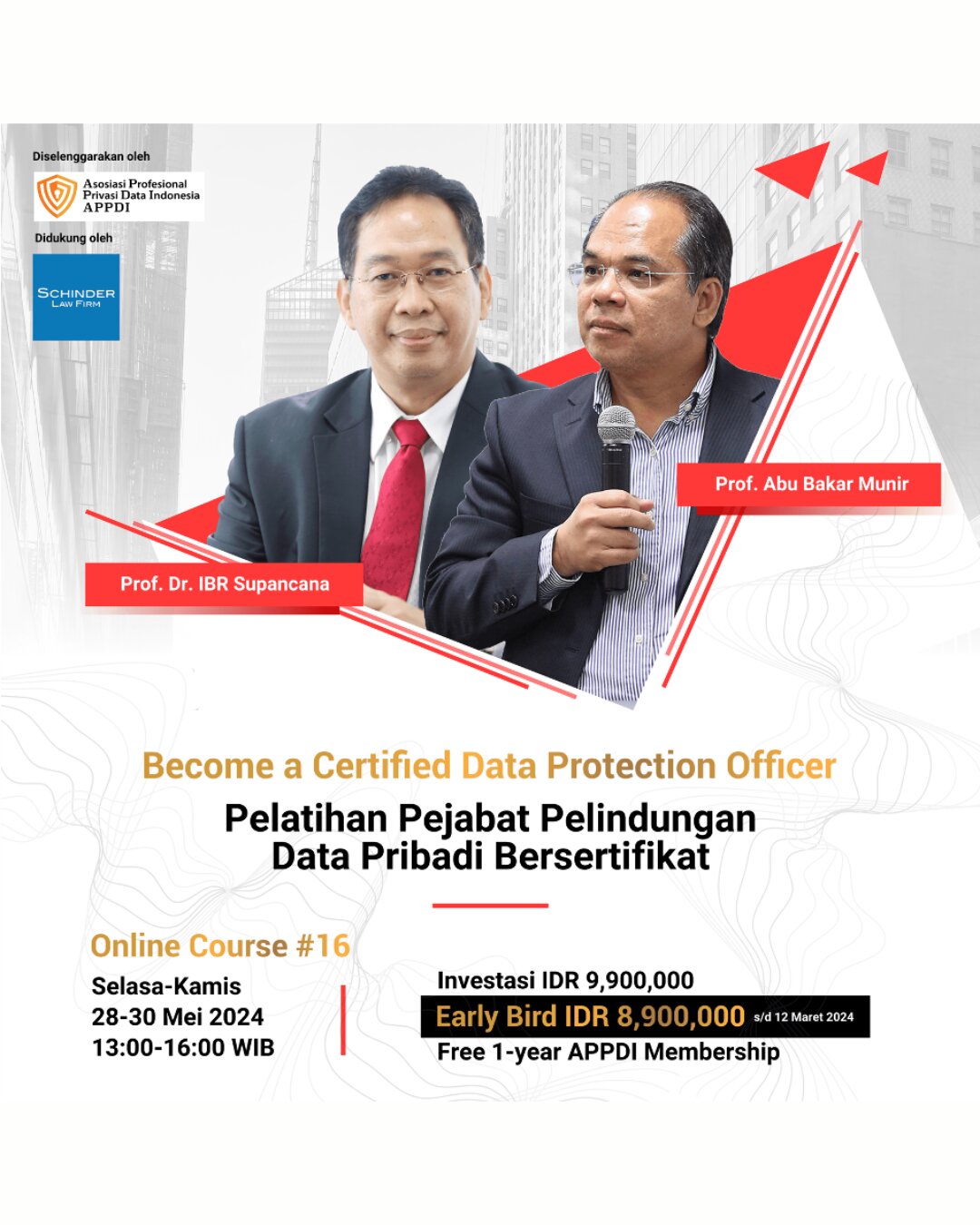 Diselenggarakan oleh

Asosiasi Profesional Privasi Data Indonesia APPDI

Didukung oleh

SCHINDER LAW FIRM

Prof. Abu Bakar Munir

Prof. Dr. IBR Supancana

Become a Certified Data Protection Officer

Pelatihan Pejabat Pelindungan Data Pribadi Bersertifikat

Online Course #16

Selasa-Kamis
28-30 Mei 2024
13:00-16:00 WIB

Investasi IDR 9,900,000
Early Bird IDR 8,900,000 s/d 12 Maret 2024
Free 1-year APPDI Membership